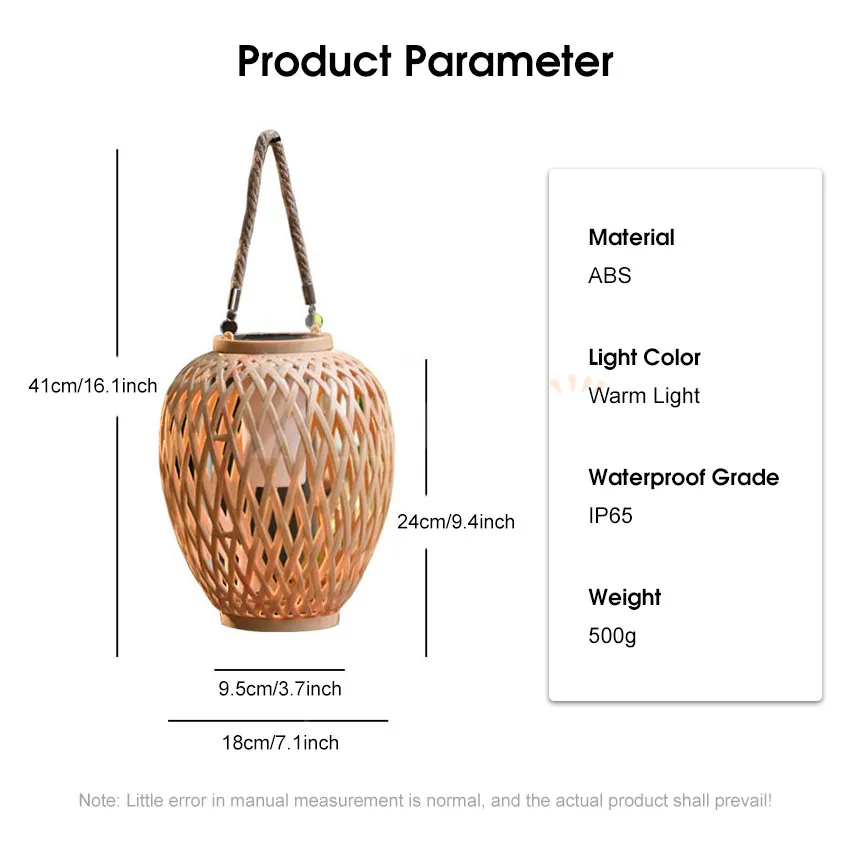 Product Parameter

41cm/16.1inch

24cm/9.4inch

9.5cm/3.7inch

18cm/7.1inch

Material
ABS

Light Color
Warm Light

Waterproof Grade
IP65

Weight
500g

Note: Little error in manual measurement is normal, and the actual product shall prevail!